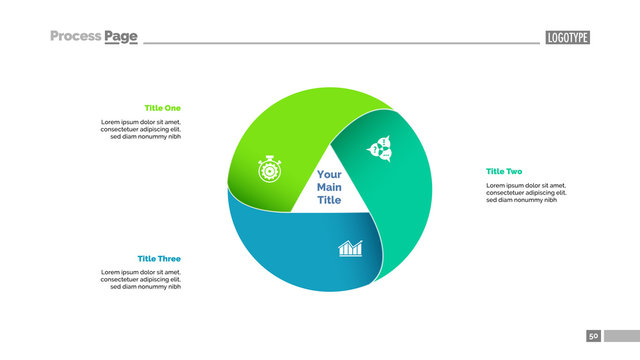 Process Page

LOGOTYPE

Title One

Lorem ipsum dolor sit amet, consectetuer adipiscing elit, sed diam nonummy nibh

Your Main Title

Title Two

Lorem ipsum dolor sit amet, consectetuer adipiscing elit, sed diam nonummy nibh

Title Three

Lorem ipsum dolor sit amet, consectetuer adipiscing elit, sed diam nonummy nibh

50